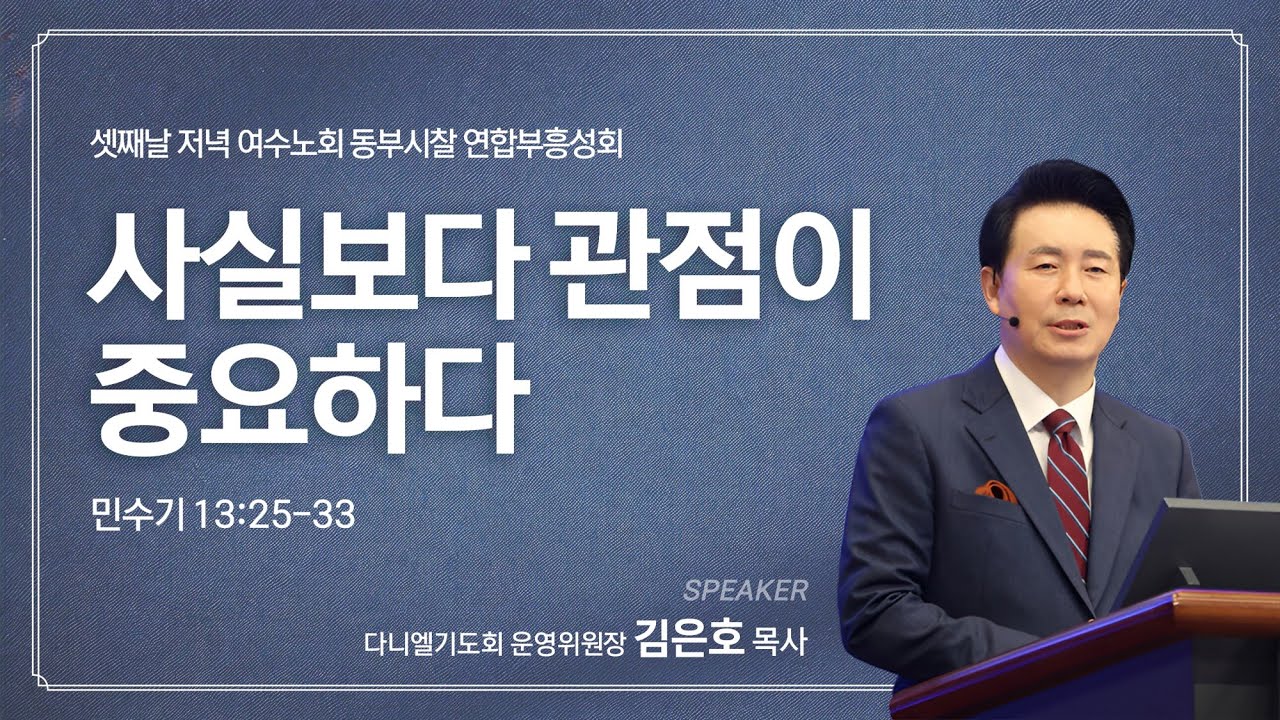 셋째날 저녁 여수노회 동부시찰 연합부흥성회

사실보다 관점이 중요하다

민수기 13:25-33

SPEAKER

다니엘기도회 운영위원장 김은호 목사